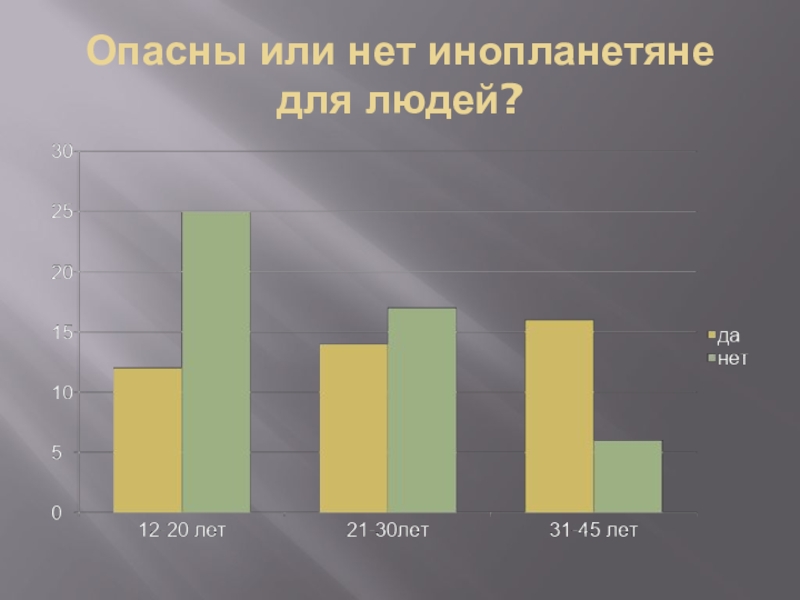 Опасны или нет инопланетяне для людей?

30
25
20
15
10
5
0

12-20 лет
21-30лет
31-45 лет

да
нет